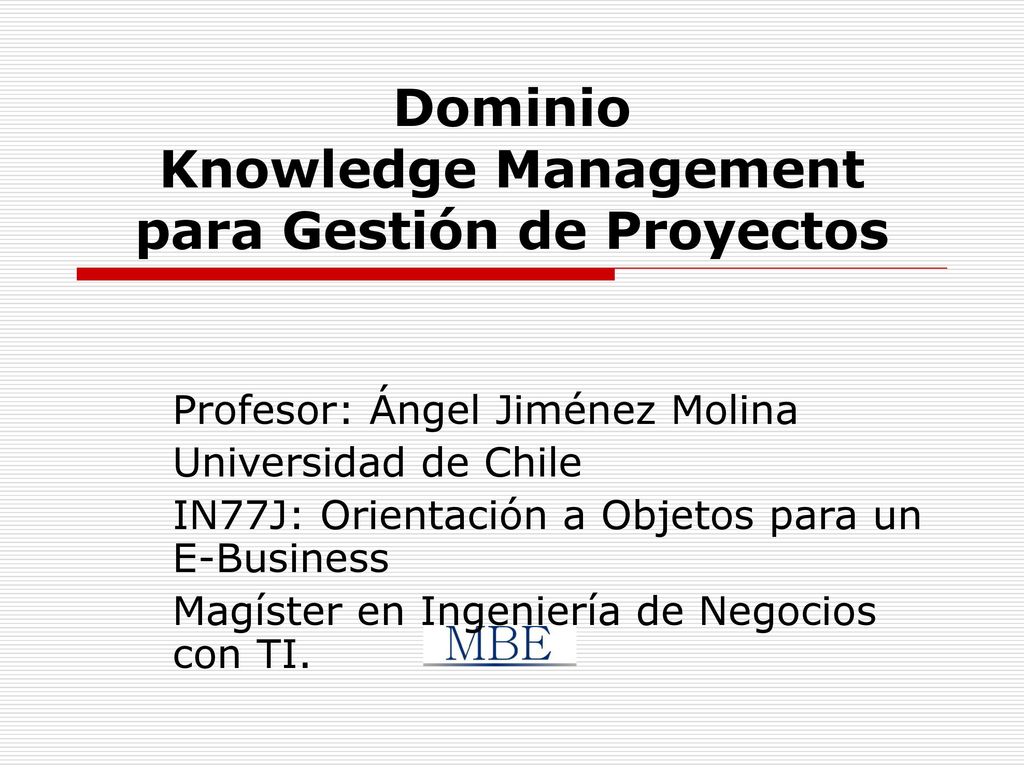 Dominio
Knowledge Management para Gestión de Proyectos

Profesor: Ángel Jiménez Molina

Universidad de Chile

IN77J: Orientación a Objetos para un E-Business

Magíster en Ingeniería de Negocios con TI.

MBE